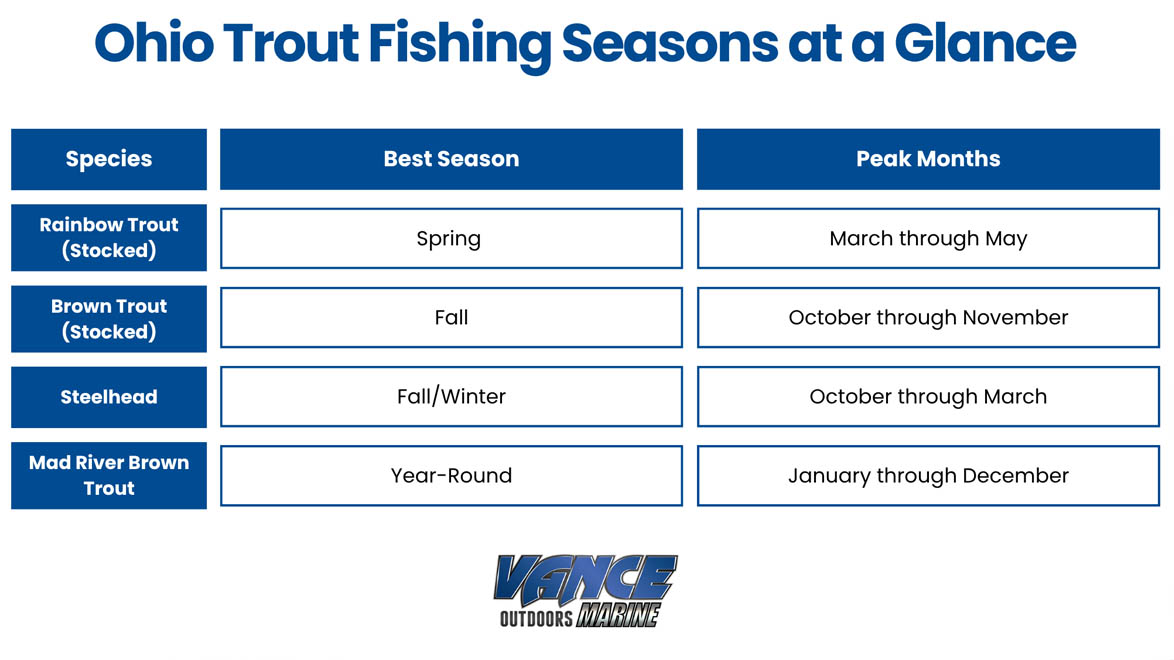 Ohio Trout Fishing Seasons at a Glance

| Species | Best Season | Peak Months |
|---|---|---|
| Rainbow Trout (Stocked) | Spring | March through May |
| Brown Trout (Stocked) | Fall | October through November |
| Steelhead | Fall/Winter | October through March |
| Mad River Brown Trout | Year-Round | January through December |

VANCE
OUTDOORS MARINE